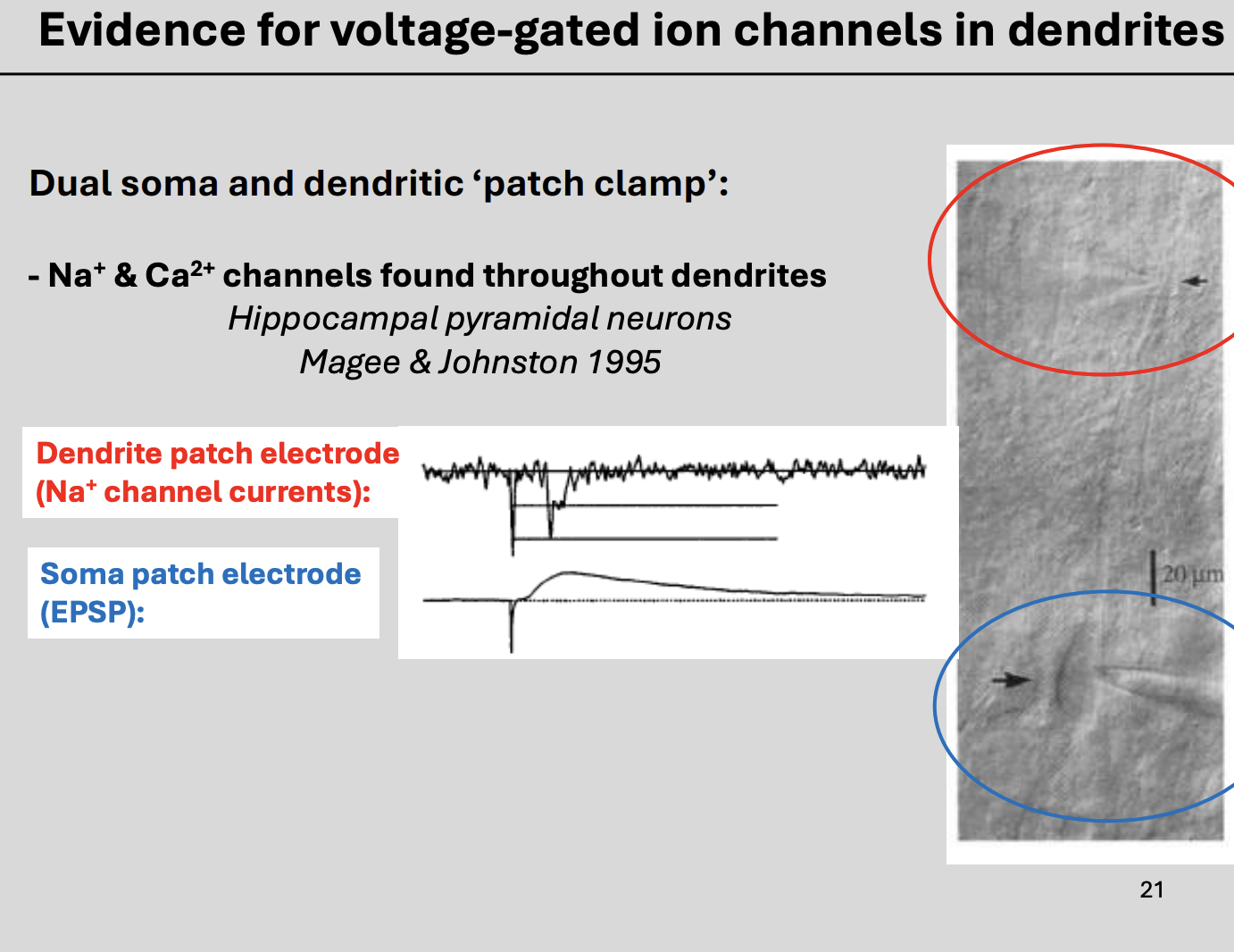 Evidence for voltage-gated ion channels in dendrites

Dual soma and dendritic ‘patch clamp’:

- $Na^+$ & $Ca^{2+}$ channels found throughout dendrites
Hippocampal pyramidal neurons
Magee & Johnston 1995

Dendrite patch electrode ($Na^+$ channel currents):

Soma patch electrode (EPSP):

20 µm

21